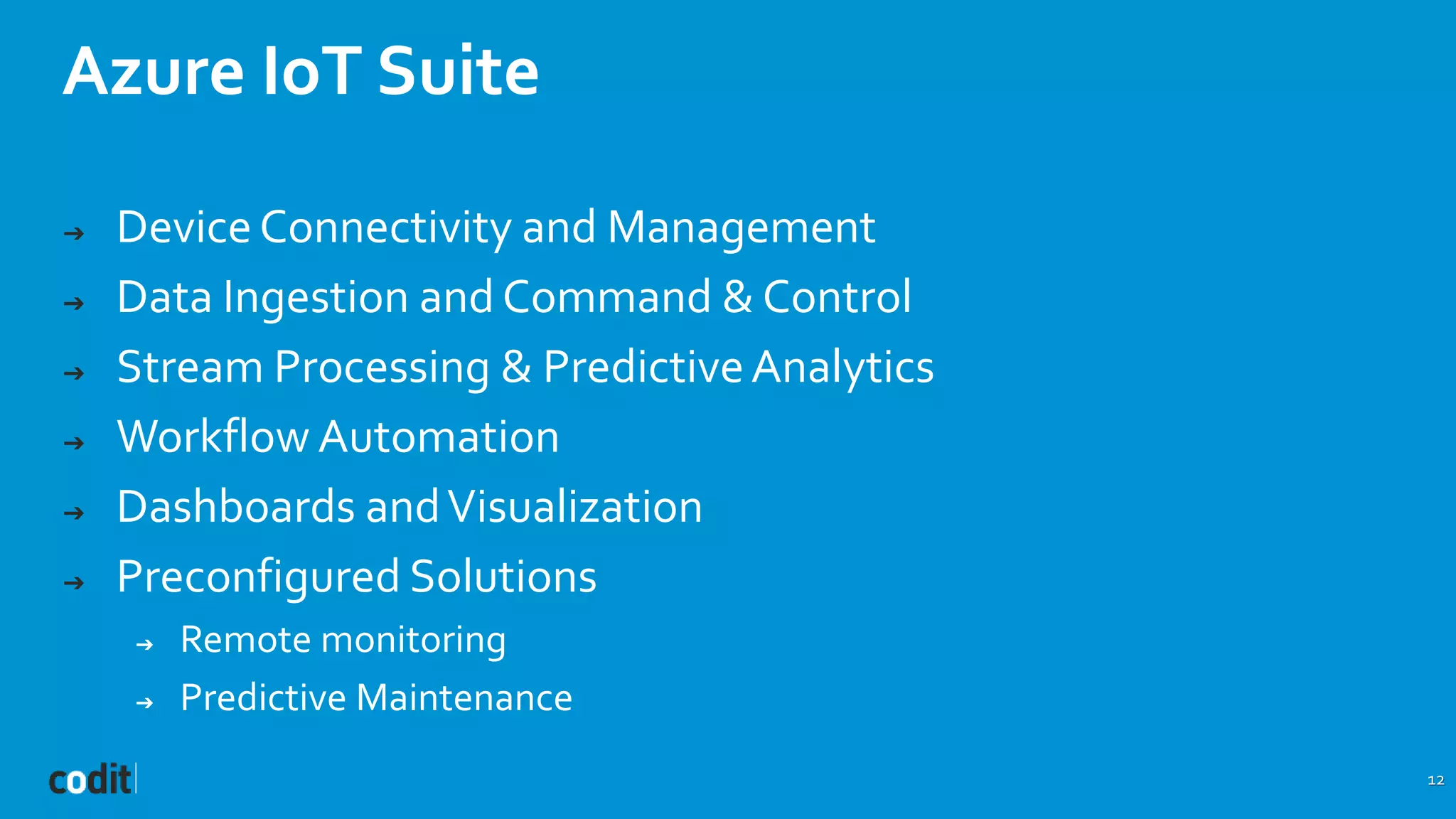 Azure IoT Suite

→ Device Connectivity and Management
→ Data Ingestion and Command & Control
→ Stream Processing & Predictive Analytics
→ Workflow Automation
→ Dashboards and Visualization
→ Preconfigured Solutions
 → Remote monitoring
 → Predictive Maintenance

codit

12